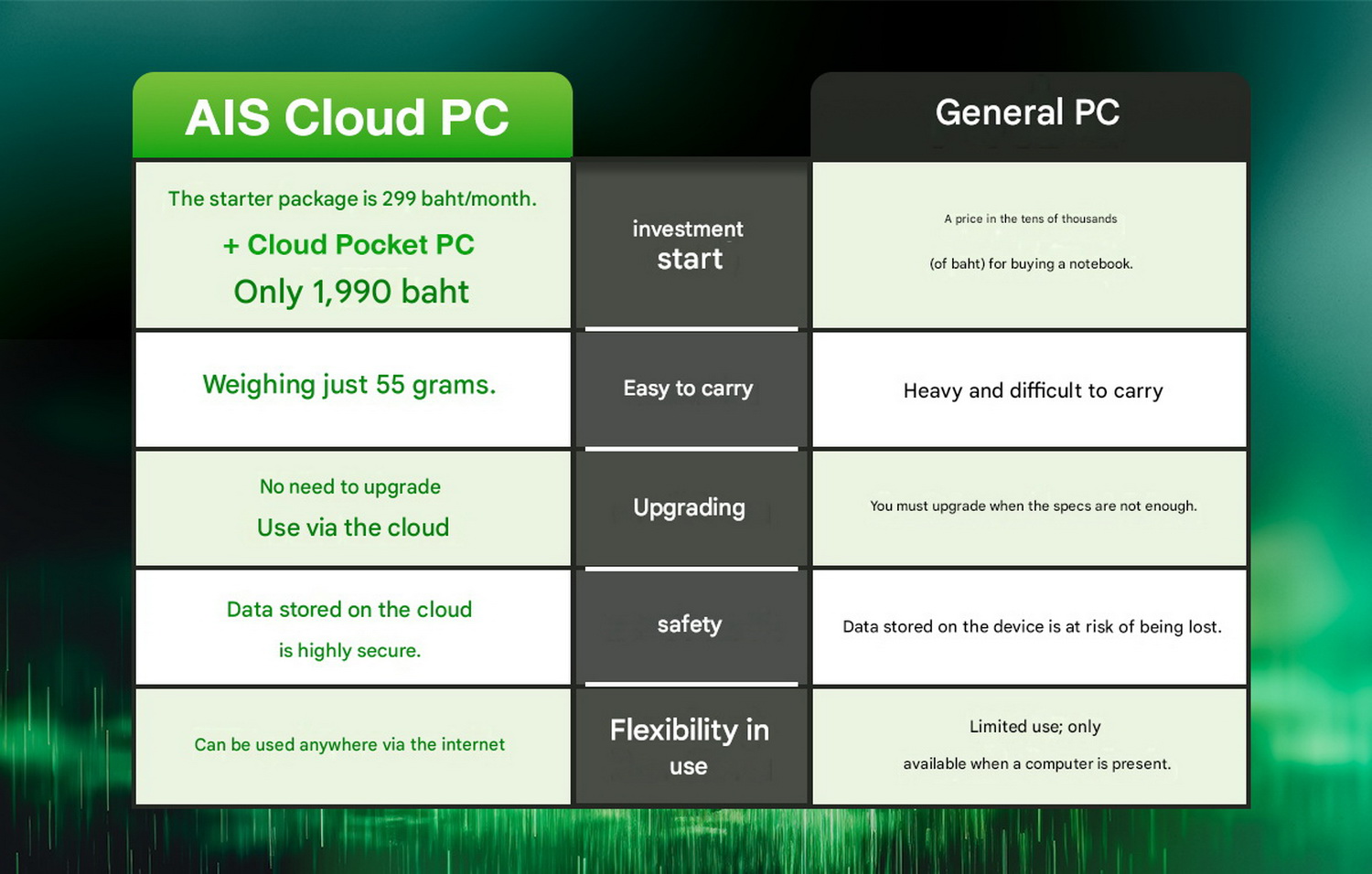 | AIS Cloud PC | | General PC |
|---|---|---|
| The starter package is 299 baht/month. + Cloud Pocket PC Only 1,990 baht | investment start | A price in the tens of thousands (of baht) for buying a notebook. |
| Weighing just 55 grams. | Easy to carry | Heavy and difficult to carry |
| No need to upgrade Use via the cloud | Upgrading | You must upgrade when the specs are not enough. |
| Data stored on the cloud is highly secure. | safety | Data stored on the device is at risk of being lost. |
| Can be used anywhere via the internet | Flexibility in use | Limited use; only available when a computer is present. |